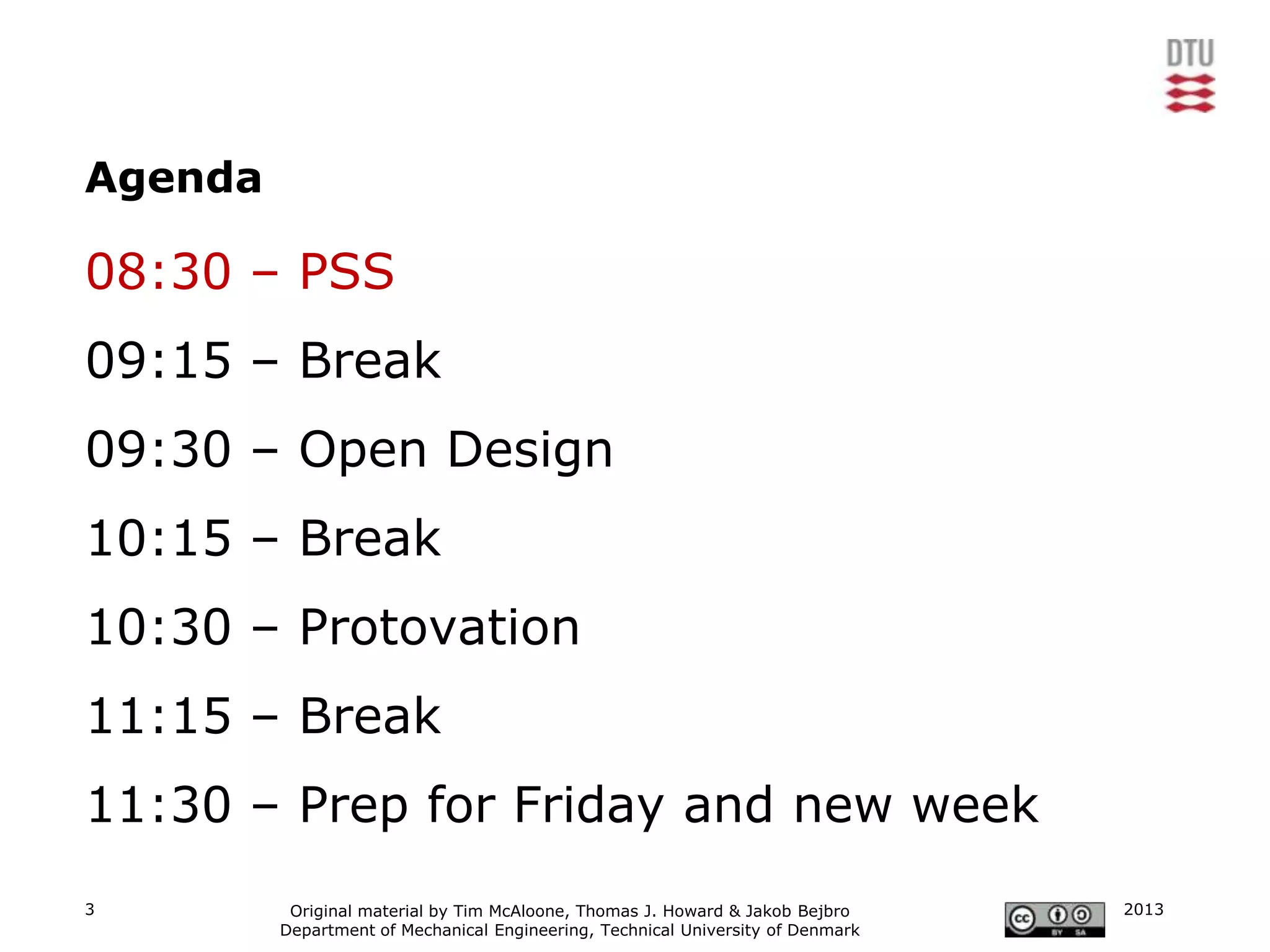 DTU

Agenda

08:30 – PSS

09:15 – Break

09:30 – Open Design

10:15 – Break

10:30 – Protovation

11:15 – Break

11:30 – Prep for Friday and new week

3

Original material by Tim McAloone, Thomas J. Howard & Jakob Bejbro
Department of Mechanical Engineering, Technical University of Denmark

cc BY SA

2013